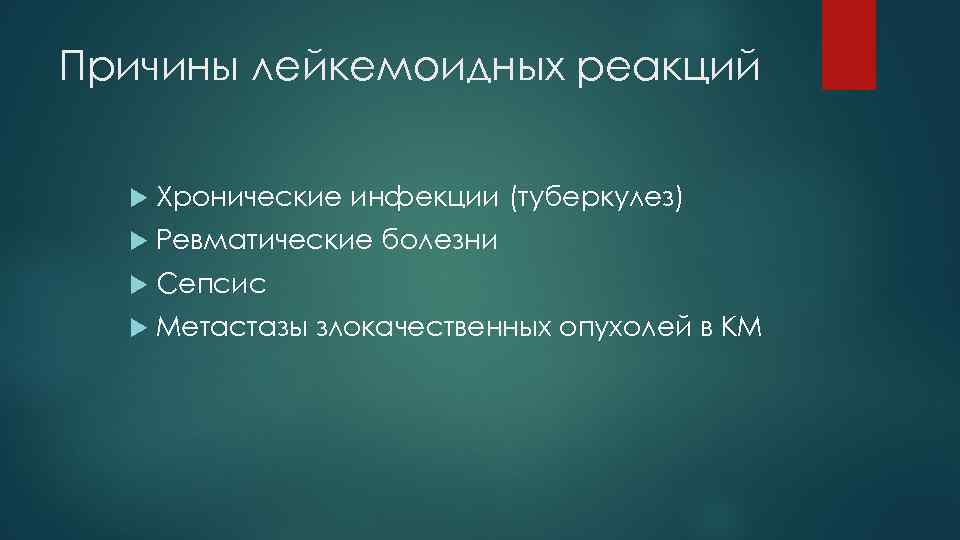 Причины лейкемоидных реакций

Хронические инфекции (туберкулез)
Ревматические болезни
Сепсис
Метастазы злокачественных опухолей в КМ